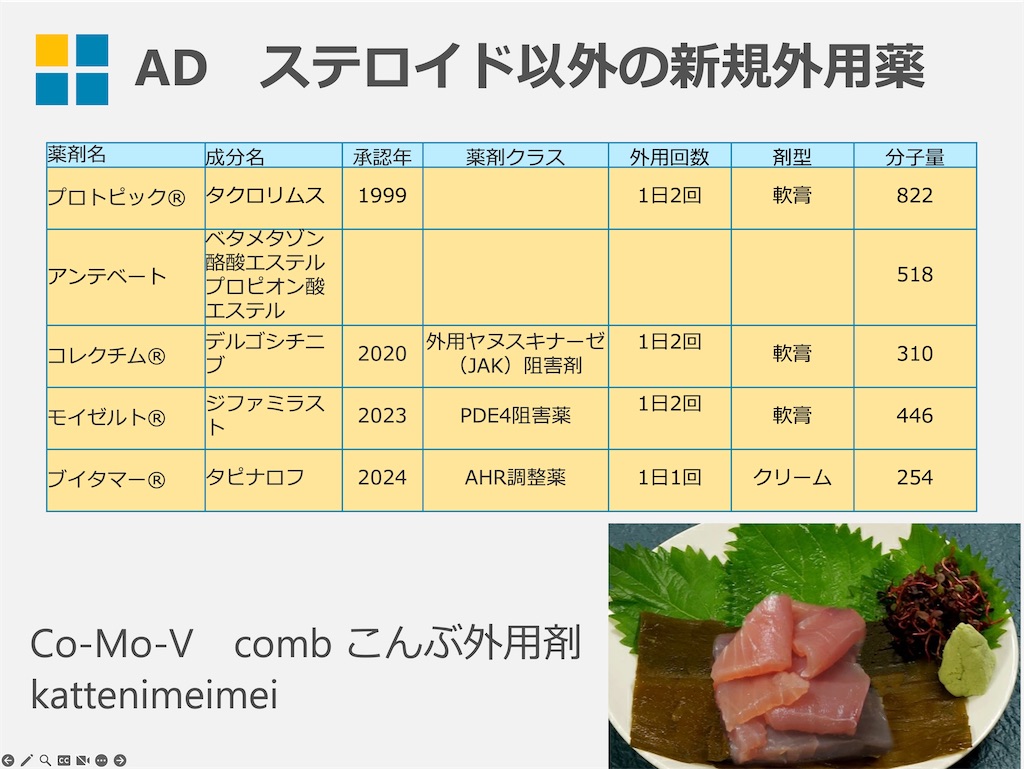 AD　ステロイド以外の新規外用薬

| 薬剤名 | 成分名 | 承認年 | 薬剤クラス | 外用回数 | 剤型 | 分子量 |
|---|---|---|---|---|---|---|
| プロトピック® | タクロリムス | 1999 | | 1日2回 | 軟膏 | 822 |
| アンテベート | ベタメタゾン酪酸エステルプロピオン酸エステル | | | | | 518 |
| コレクチム® | デルゴシチニブ | 2020 | 外用ヤヌスキナーゼ（JAK）阻害剤 | 1日2回 | 軟膏 | 310 |
| モイゼルト® | ジファミラスト | 2023 | PDE4阻害薬 | 1日2回 | 軟膏 | 446 |
| ブイタマー® | タピナロフ | 2024 | AHR調整薬 | 1日1回 | クリーム | 254 |

Co-Mo-V　comb こんぶ外用剤
kattenimeimei